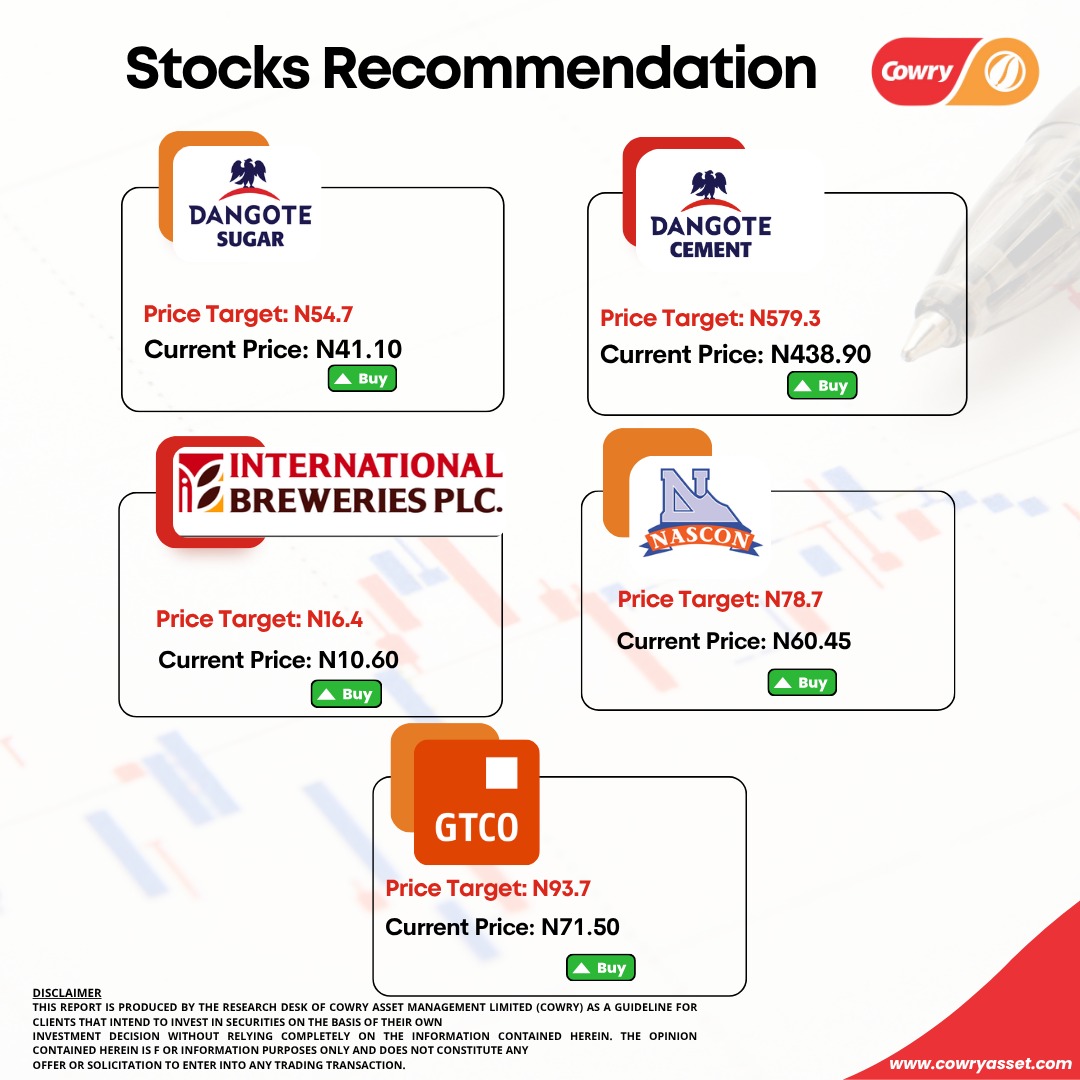 Stocks Recommendation

Cowry

DANGOTE SUGAR

Price Target: N54.7
Current Price: N41.10
Buy

DANGOTE CEMENT

Price Target: N579.3
Current Price: N438.90
Buy

INTERNATIONAL BREWERIES PLC.

Price Target: N16.4
Current Price: N10.60
Buy

NASCON

Price Target: N78.7
Current Price: N60.45
Buy

GTCO

Price Target: N93.7
Current Price: N71.50
Buy

DISCLAIMER
THIS REPORT IS PRODUCED BY THE RESEARCH DESK OF COWRY ASSET MANAGEMENT LIMITED (COWRY) AS A GUIDELINE FOR CLIENTS THAT INTEND TO INVEST IN SECURITIES ON THE BASIS OF THEIR OWN INVESTMENT DECISION WITHOUT RELYING COMPLETELY ON THE INFORMATION CONTAINED HEREIN. THE OPINION CONTAINED HEREIN IS F OR INFORMATION PURPOSES ONLY AND DOES NOT CONSTITUTE ANY OFFER OR SOLICITATION TO ENTER INTO ANY TRADING TRANSACTION.

www.cowryasset.com